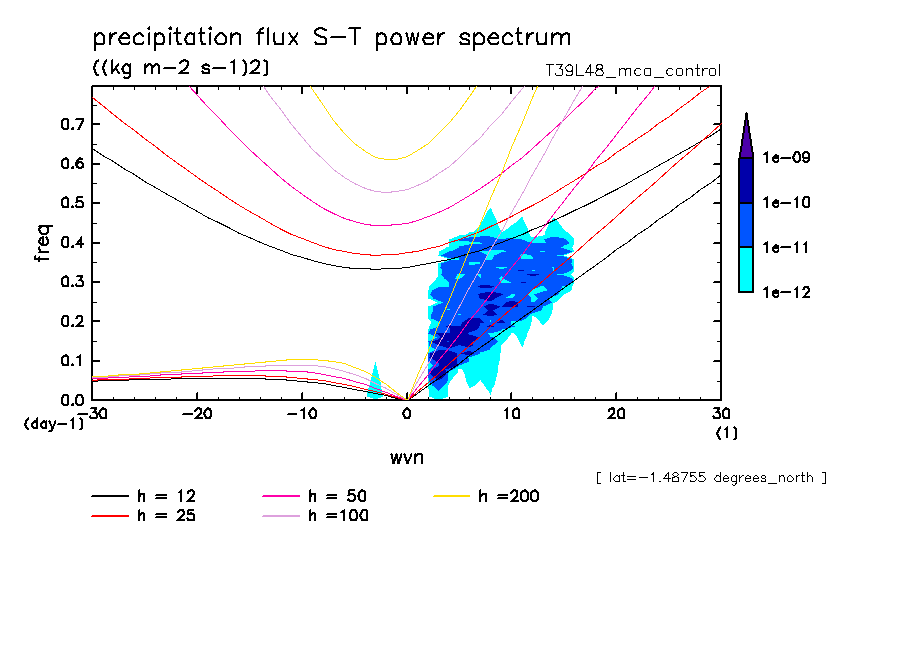 precipitation flux S-T power spectrum
((kg m-2 s-1)2)
T39L48_mca_control

freq
0.7
0.6
0.5
0.4
0.3
0.2
0.1
0.0
(day-1)
-30
-20
-10
0
10
20
30
(1)
wvn

1e-09
1e-10
1e-11
1e-12

[ lat=-1.48755 degrees_north ]

h = 12
h = 25
h = 50
h =100
h =200